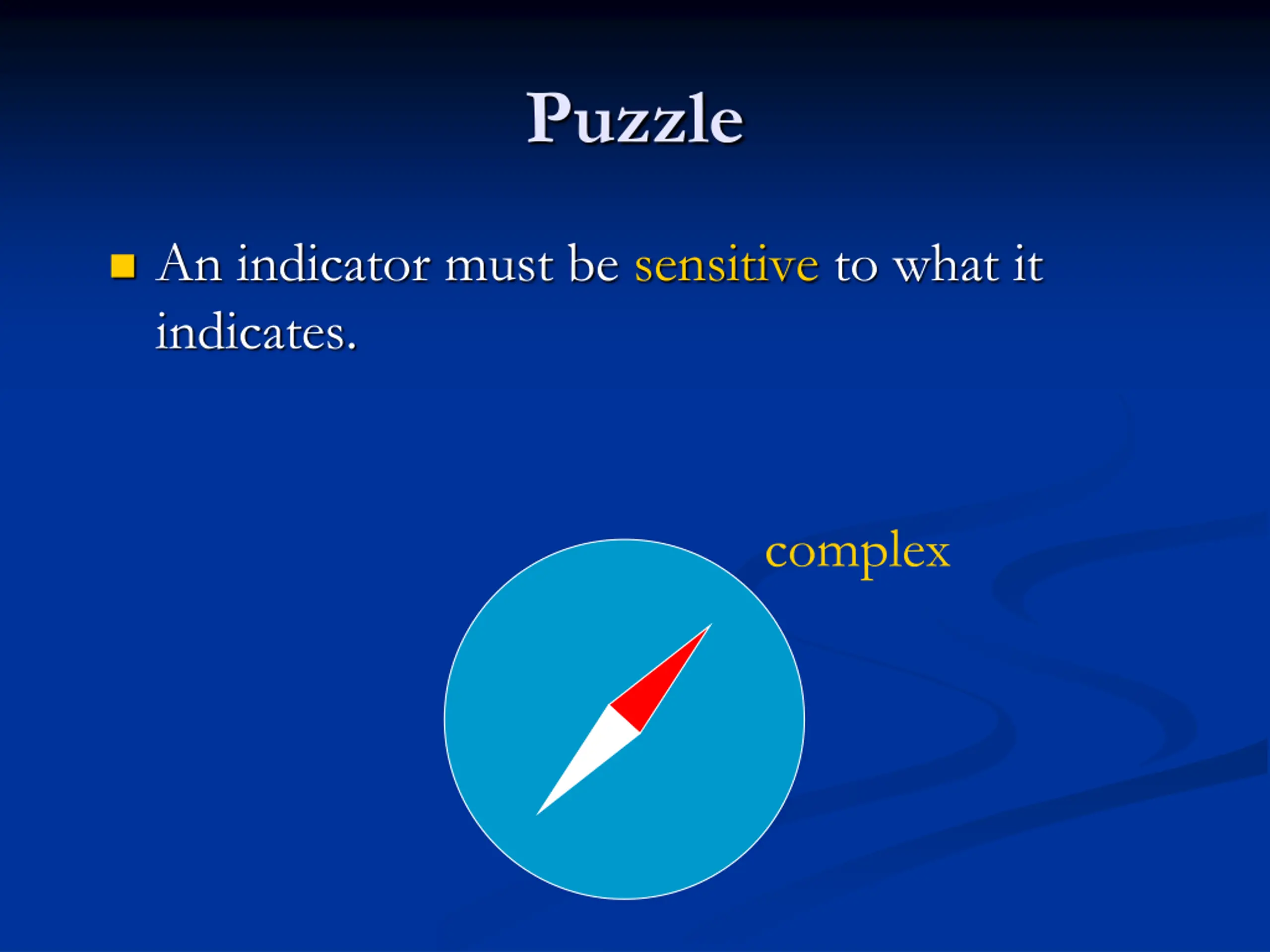 Puzzle

An indicator must be sensitive to what it indicates.

complex